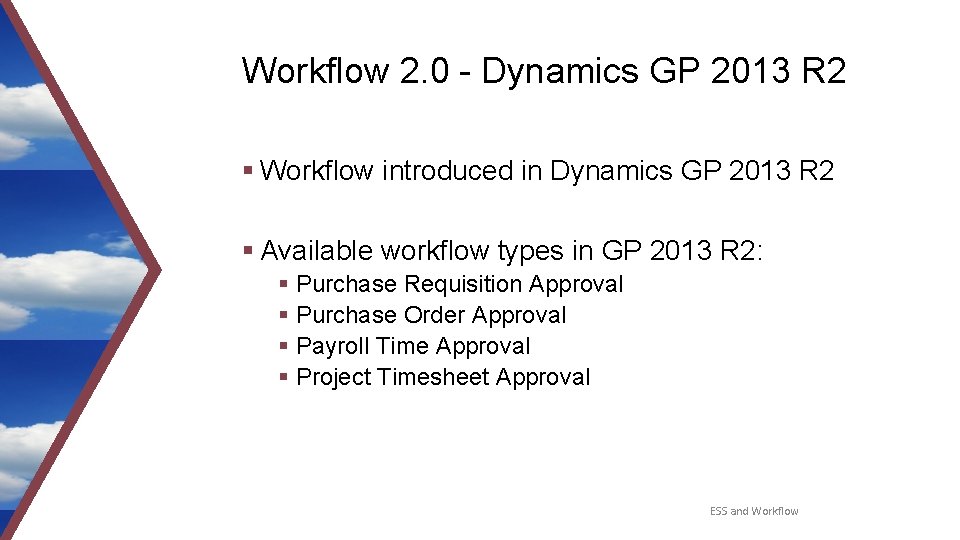 Workflow 2.0 - Dynamics GP 2013 R2

▪ Workflow introduced in Dynamics GP 2013 R2

▪ Available workflow types in GP 2013 R2:
▪ Purchase Requisition Approval
▪ Purchase Order Approval
▪ Payroll Time Approval
▪ Project Timesheet Approval

ESS and Workflow